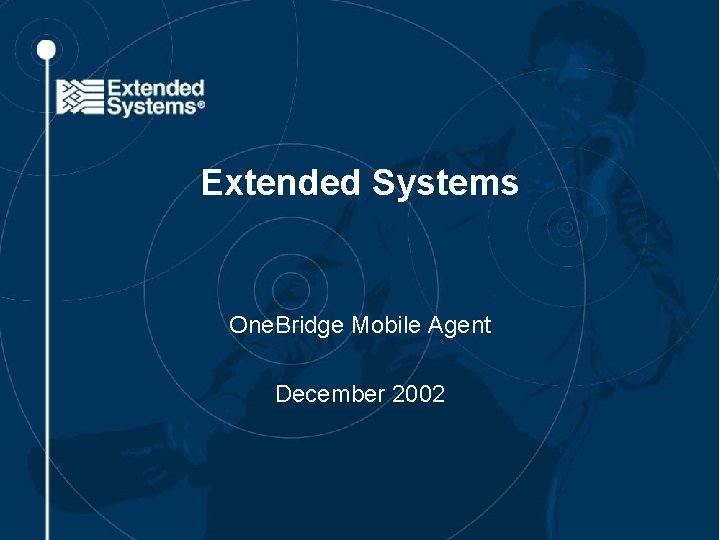 Extended Systems®

Extended Systems

OneBridge Mobile Agent

December 2002